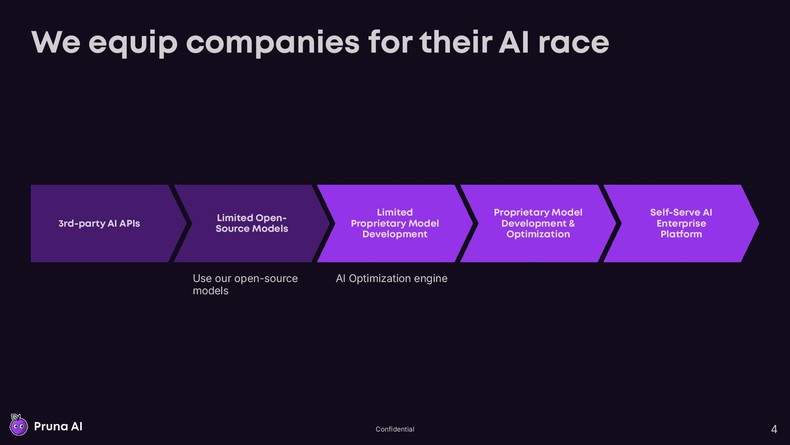 We equip companies for their AI race

3rd-party AI APIs

Limited Open-Source Models

Limited Proprietary Model Development

Proprietary Model Development & Optimization

Self-Serve AI Enterprise Platform

Use our open-source models

AI Optimization engine

Pruna AI

Confidential

4